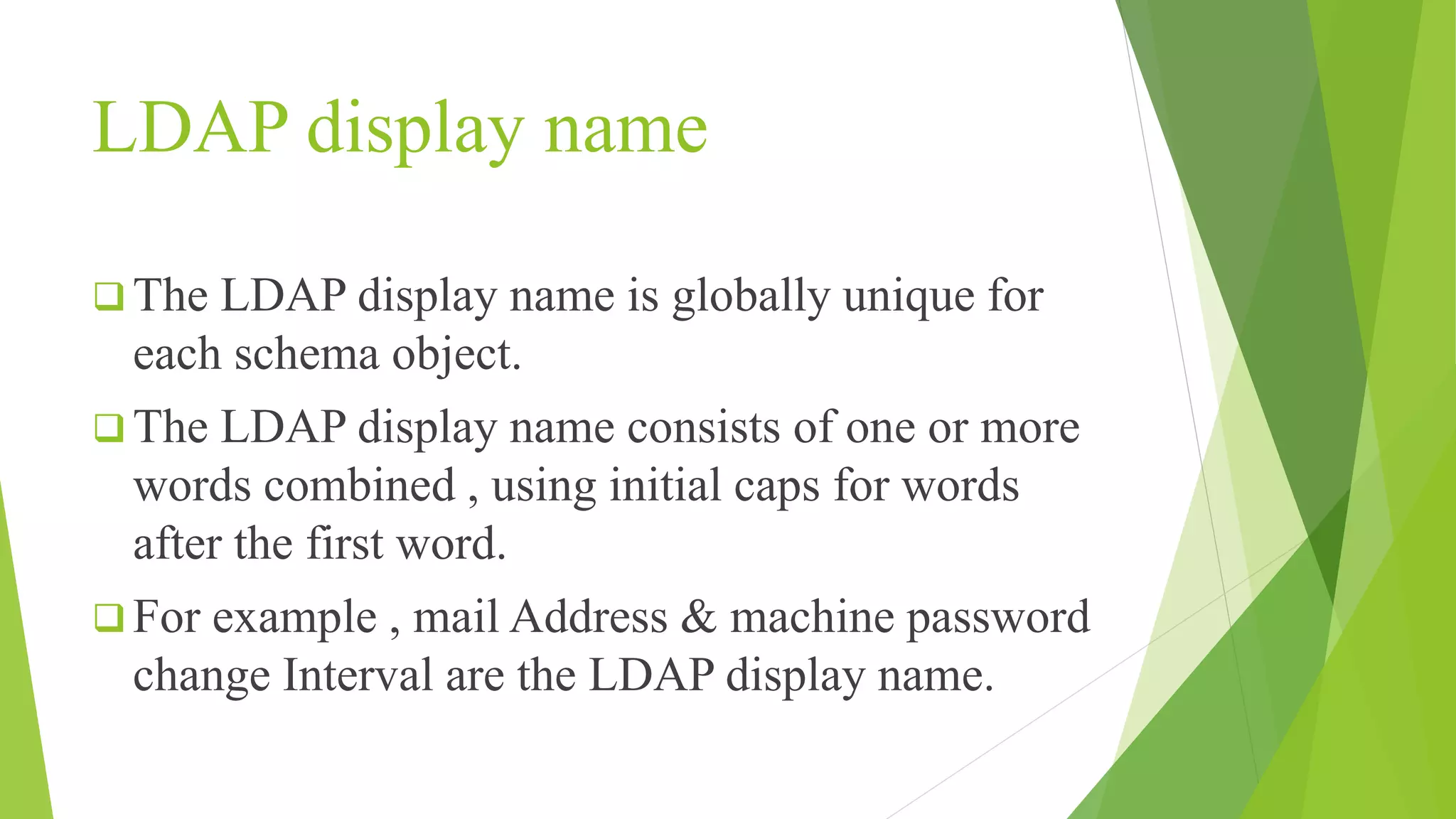 LDAP display name

❑ The LDAP display name is globally unique for each schema object.

❑ The LDAP display name consists of one or more words combined , using initial caps for words after the first word.

❑ For example , mail Address & machine password change Interval are the LDAP display name.